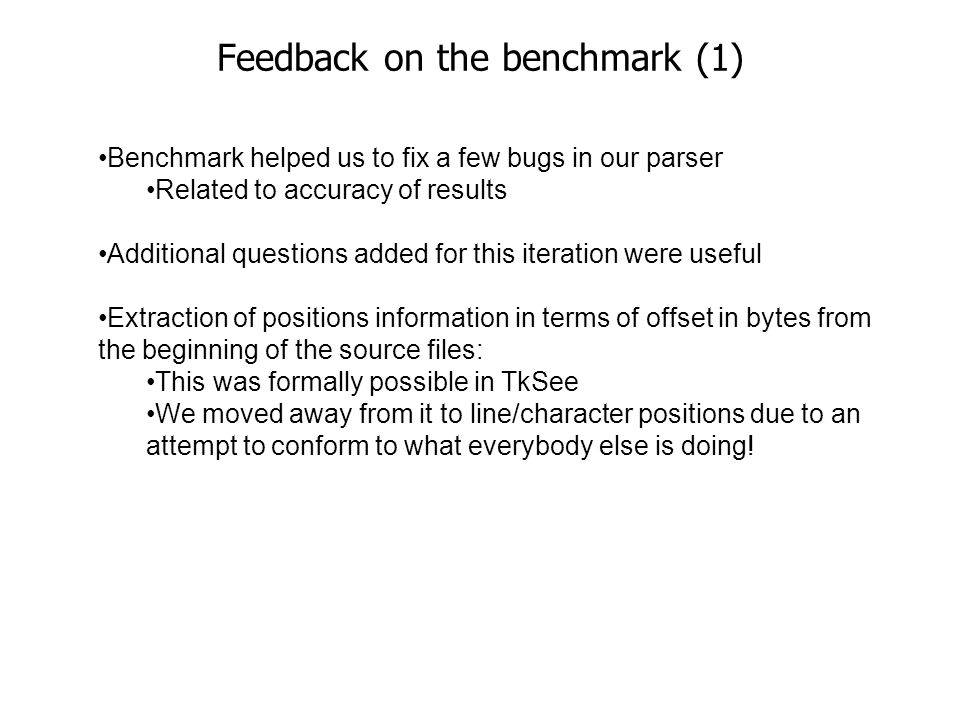 Feedback on the benchmark (1)

•Benchmark helped us to fix a few bugs in our parser

•Related to accuracy of results

•Additional questions added for this iteration were useful

•Extraction of positions information in terms of offset in bytes from the beginning of the source files:

•This was formally possible in TkSee

•We moved away from it to line/character positions due to an attempt to conform to what everybody else is doing!